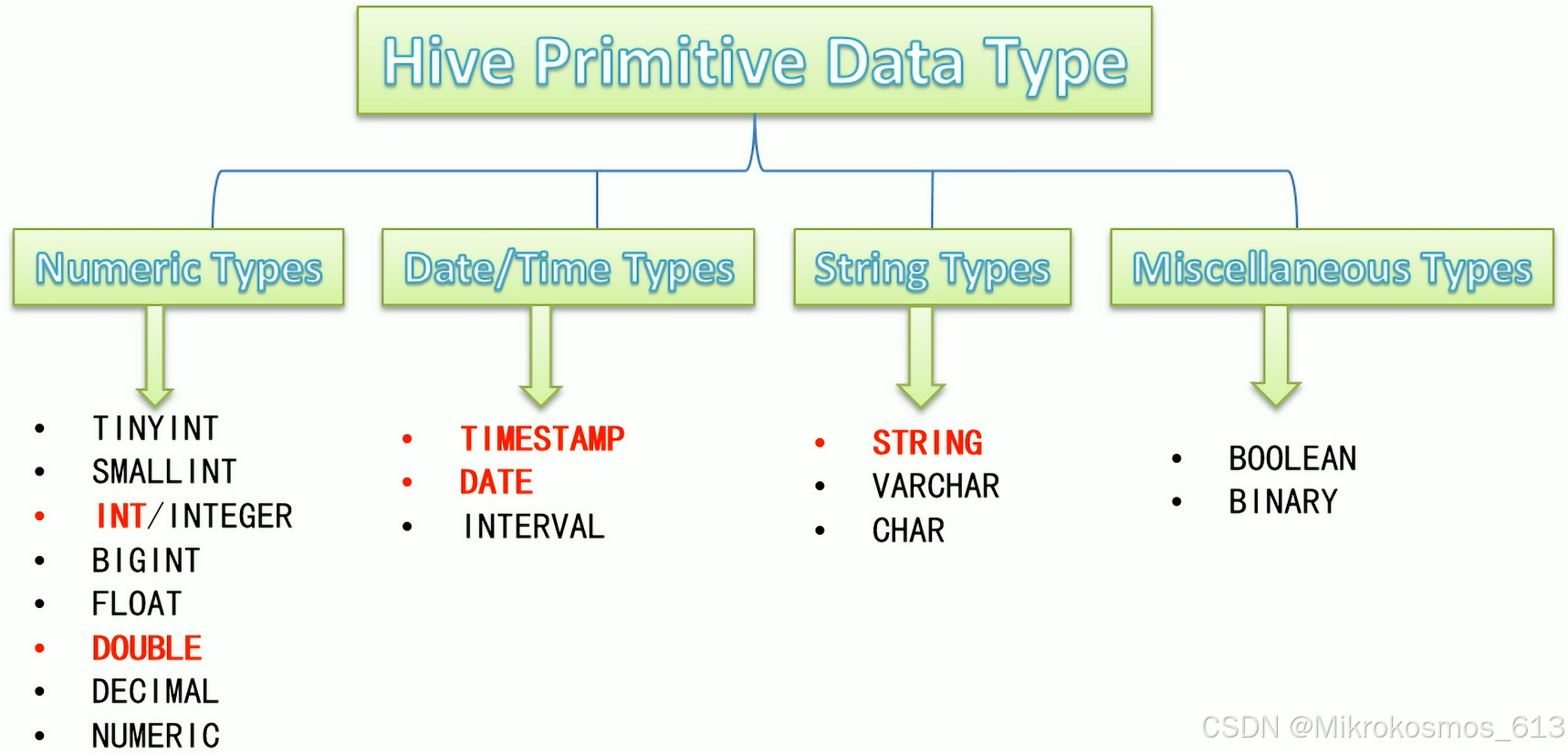 Hive Primitive Data Type

Numeric Types

- TINYINT
- SMALLINT
- INT/INTEGER
- BIGINT
- FLOAT
- DOUBLE
- DECIMAL
- NUMERIC

Date/Time Types

- TIMESTAMP
- DATE
- INTERVAL

String Types

- STRING
- VARCHAR
- CHAR

Miscellaneous Types

- BOOLEAN
- BINARY

CSDN @Mikrokosmos_613